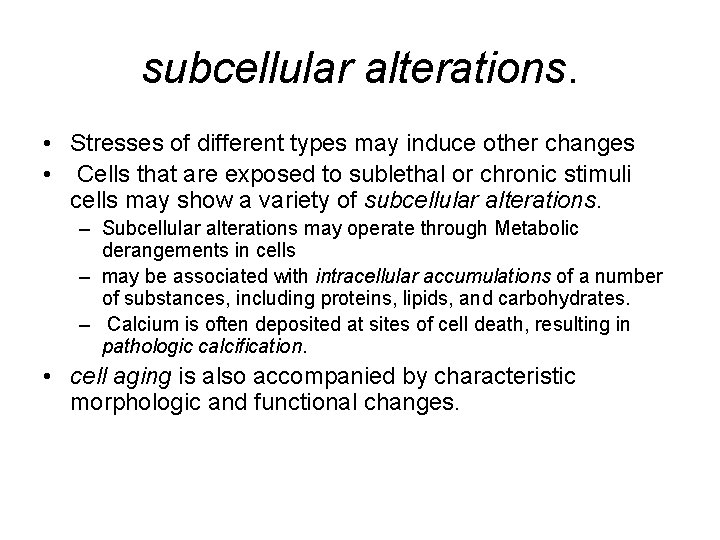 subcellular alterations.

• Stresses of different types may induce other changes
• Cells that are exposed to sublethal or chronic stimuli cells may show a variety of subcellular alterations.
– Subcellular alterations may operate through Metabolic derangements in cells
– may be associated with intracellular accumulations of a number of substances, including proteins, lipids, and carbohydrates.
– Calcium is often deposited at sites of cell death, resulting in pathologic calcification.
• cell aging is also accompanied by characteristic morphologic and functional changes.